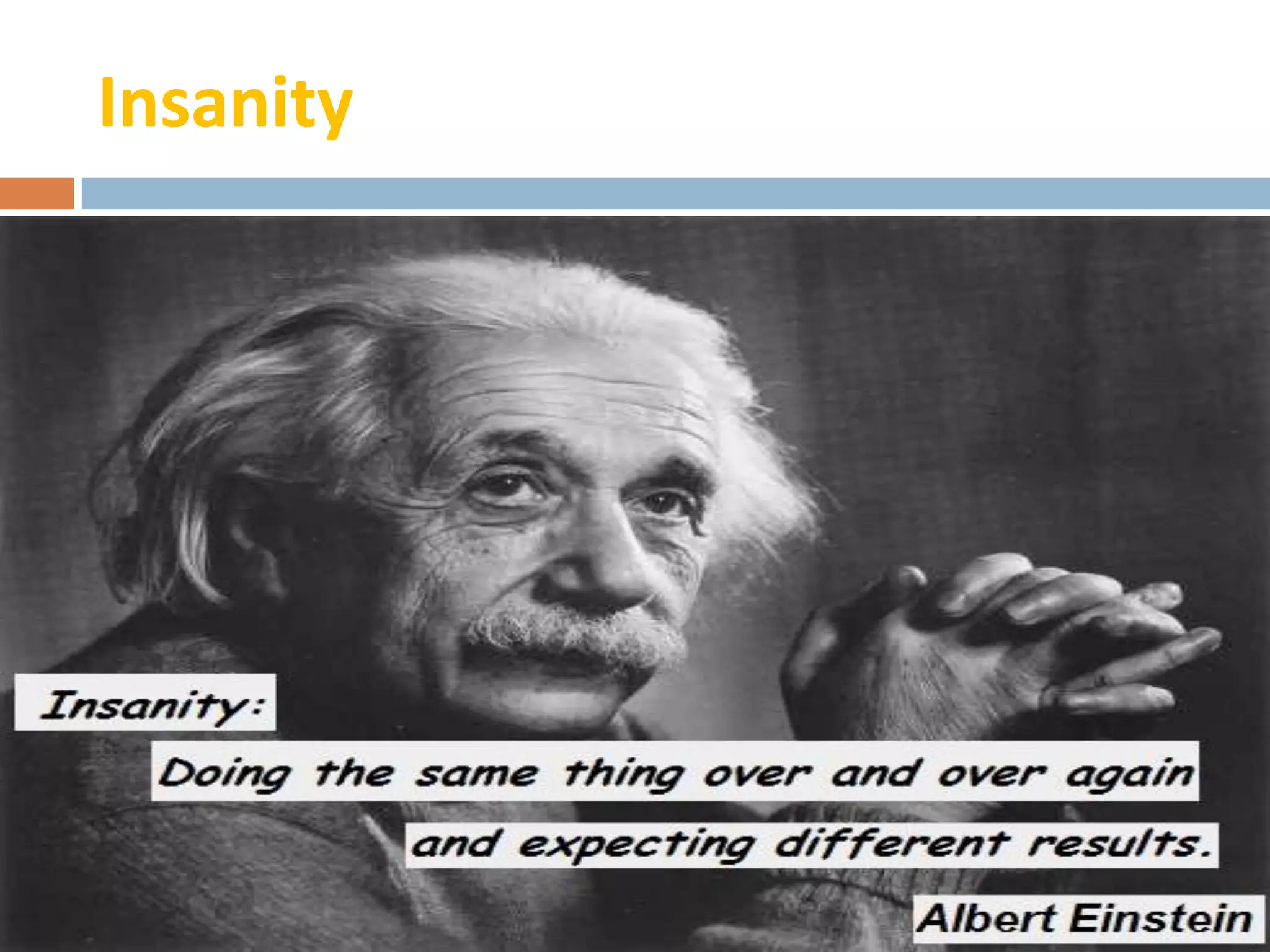 Insanity

Insanity:

Doing the same thing over and over again and expecting different results.

Albert Einstein